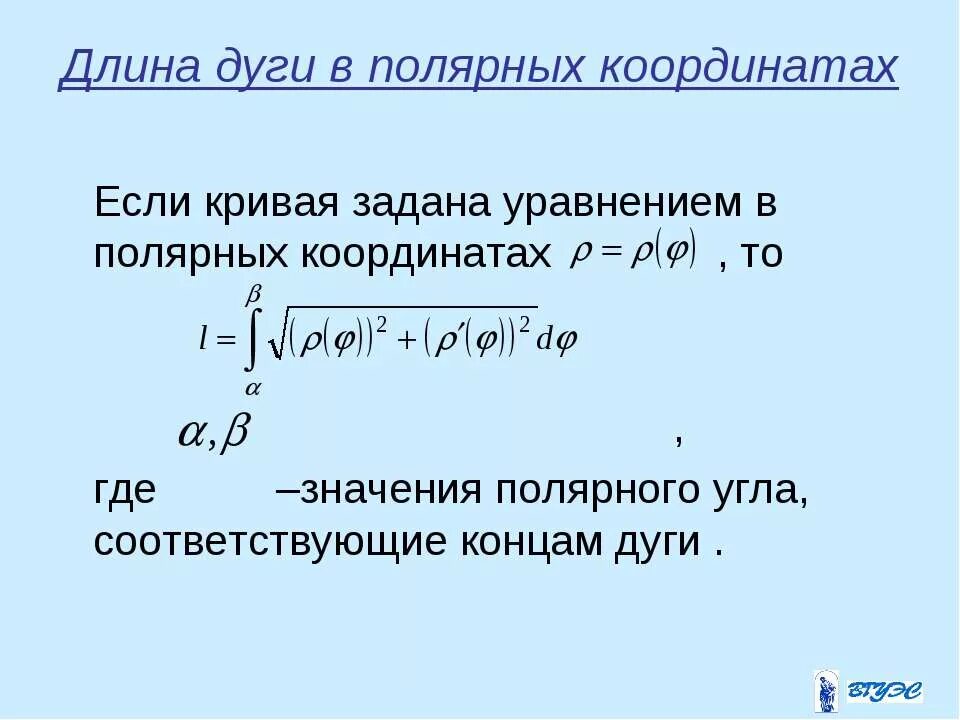 Длина дуги в полярных координатах

Если кривая задана уравнением в полярных координатах $\rho = \rho(\varphi)$ , то

$l = \int_{\alpha}^{\beta} \sqrt{(\rho(\varphi))^2 + (\rho'(\varphi))^2}\, d\varphi$

$\alpha, \beta$ ,

где –значения полярного угла, соответствующие концам дуги .

ВГУЭС